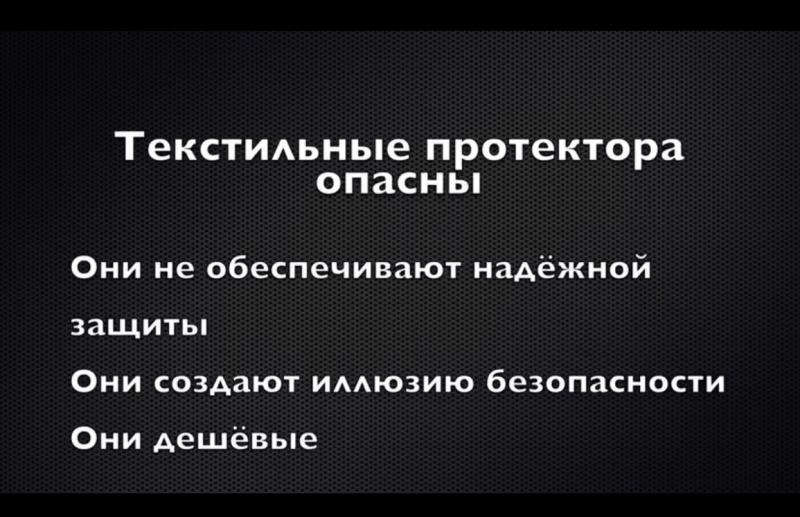 Текстильные протектора опасны

Они не обеспечивают надёжной защиты

Они создают иллюзию безопасности

Они дешёвые